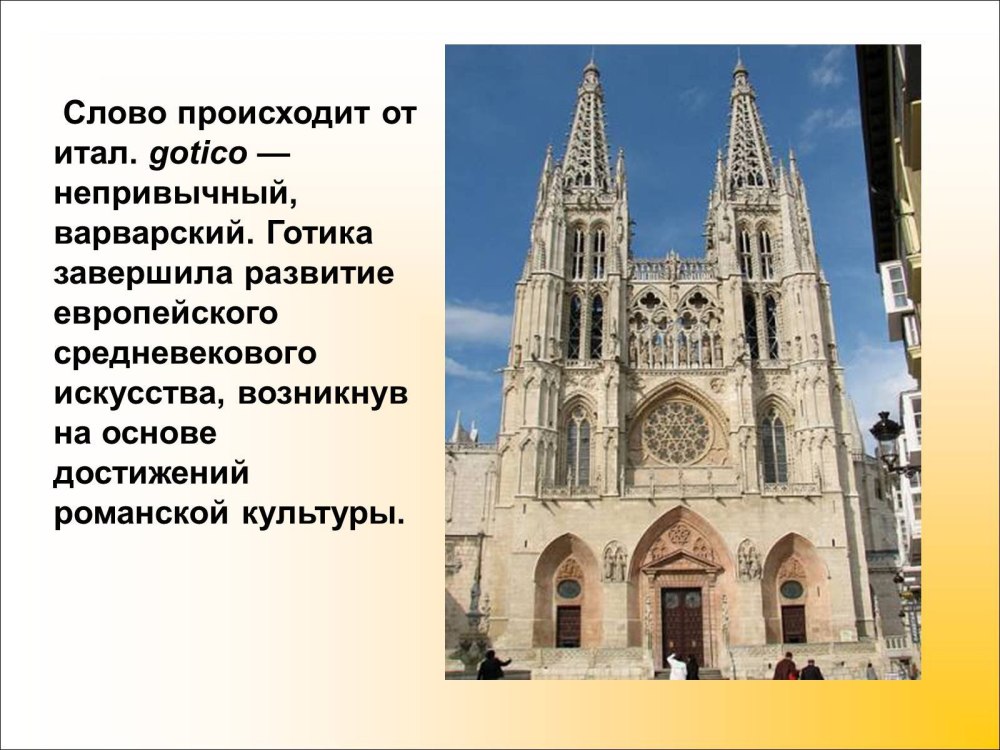 Слово происходит от итал. gotico — непривычный, варварский. Готика завершила развитие европейского средневекового искусства, возникнув на основе достижений романской культуры.